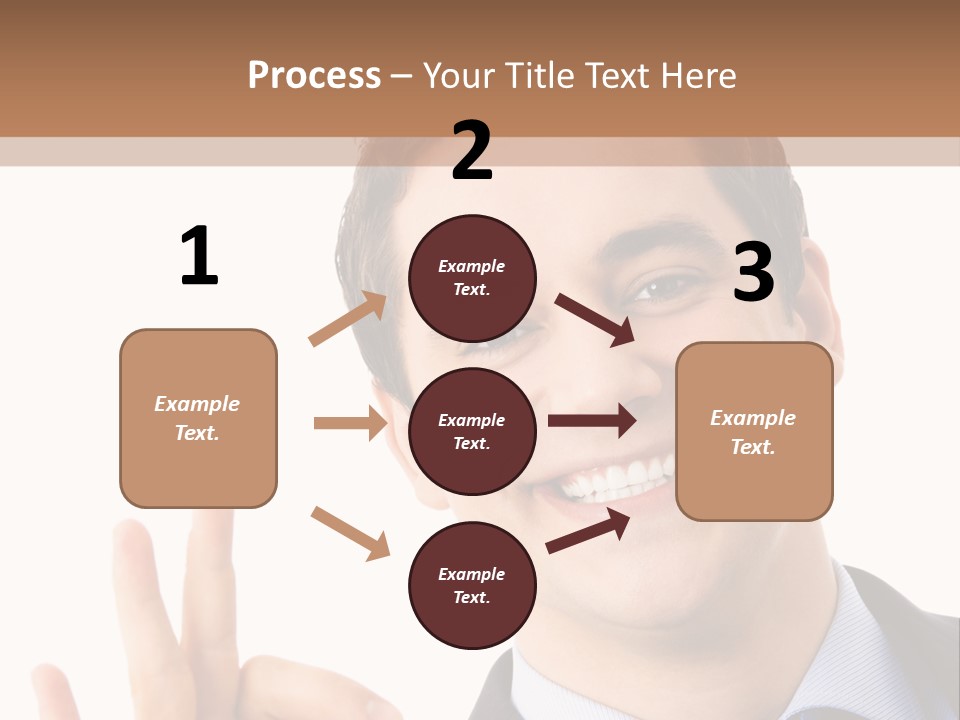 Process – Your Title Text Here

1

Example Text.

2

Example Text.

Example Text.

Example Text.

3

Example Text.